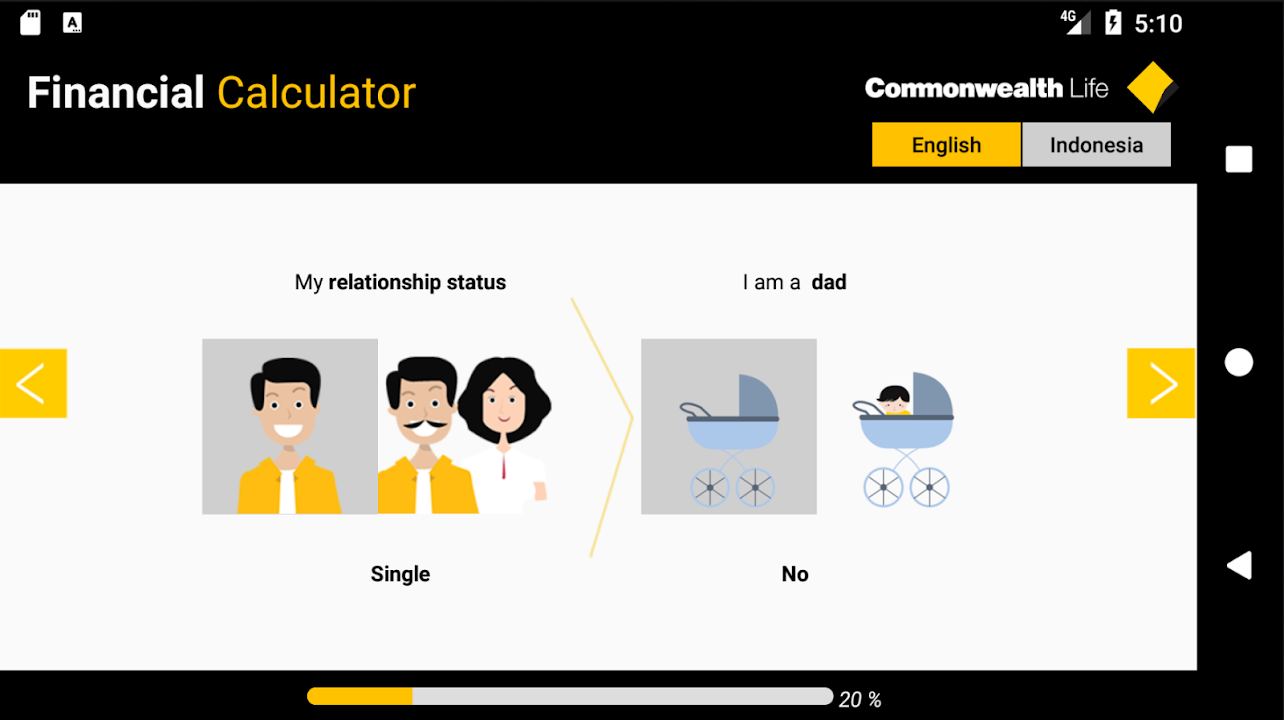 4G 5:10

Financial Calculator

Commonwealth Life

English Indonesia

My relationship status

I am a dad

Single

No

20 %